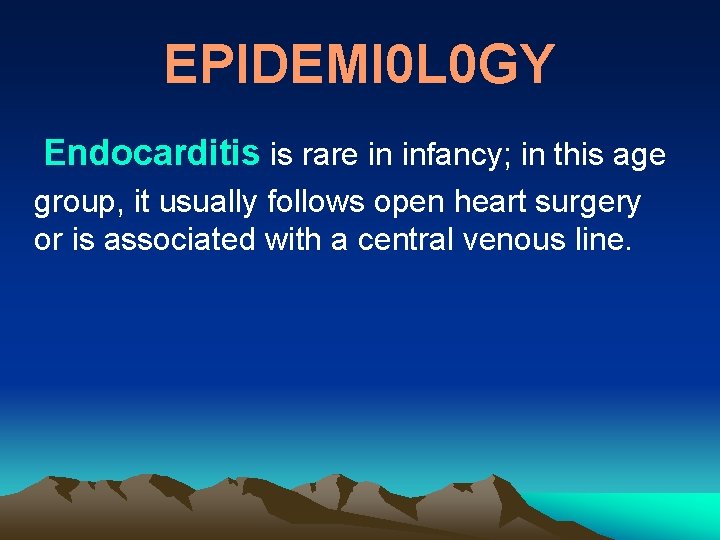 EPIDEMI0L0GY

Endocarditis is rare in infancy; in this age group, it usually follows open heart surgery or is associated with a central venous line.